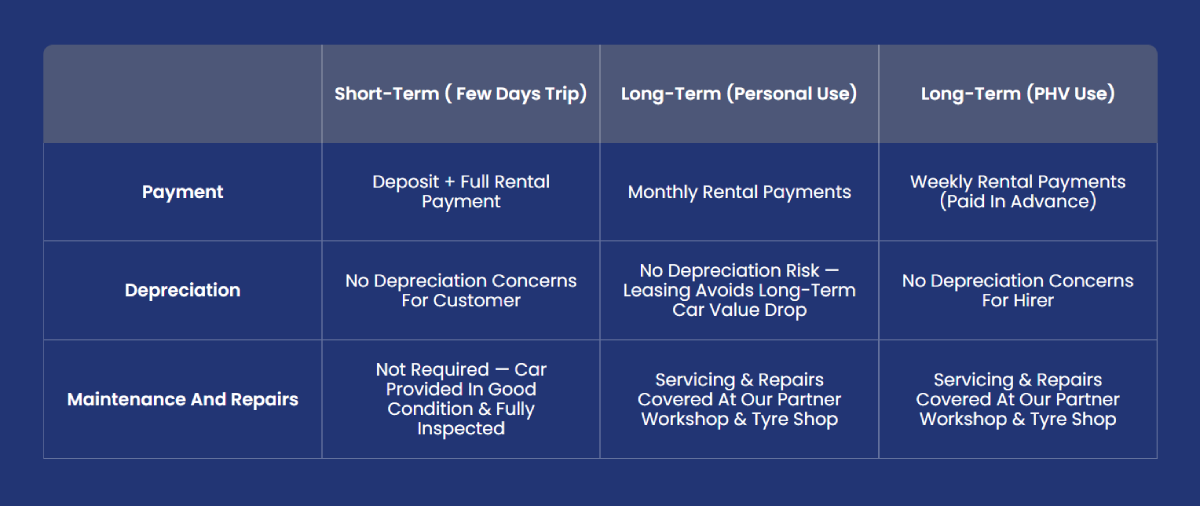 |  | Short-Term ( Few Days Trip) | Long-Term (Personal Use) | Long-Term (PHV Use) |
|---|---|---|---|
| Payment | Deposit + Full Rental Payment | Monthly Rental Payments | Weekly Rental Payments (Paid In Advance) |
| Depreciation | No Depreciation Concerns For Customer | No Depreciation Risk — Leasing Avoids Long-Term Car Value Drop | No Depreciation Concerns For Hirer |
| Maintenance And Repairs | Not Required — Car Provided In Good Condition & Fully Inspected | Servicing & Repairs Covered At Our Partner Workshop & Tyre Shop | Servicing & Repairs Covered At Our Partner Workshop & Tyre Shop |